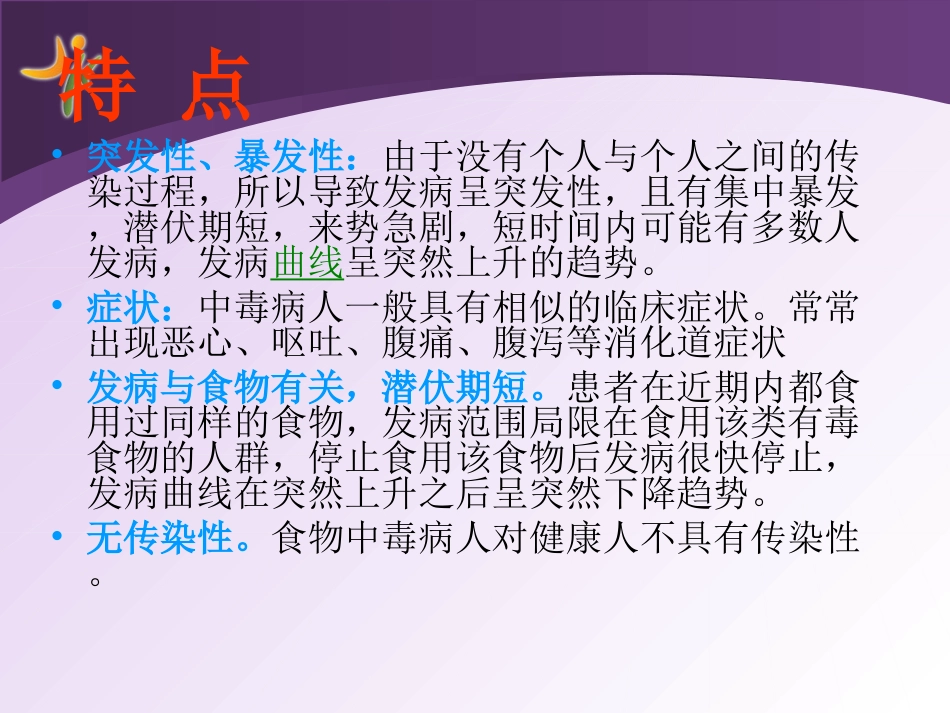 特 点

• 突发性、暴发性：由于没有个人与个人之间的传染过程，所以导致发病呈突发性，且有集中暴发，潜伏期短，来势急剧，短时间内可能有多数人发病，发病曲线呈突然上升的趋势。

• 症状：中毒病人一般具有相似的临床症状。常常出现恶心、呕吐、腹痛、腹泻等消化道症状

• 发病与食物有关，潜伏期短。患者在近期内都食用过同样的食物，发病范围局限在食用该类有毒食物的人群，停止食用该食物后发病很快停止，发病曲线在突然上升之后呈突然下降趋势。

• 无传染性。食物中毒病人对健康人不具有传染性。